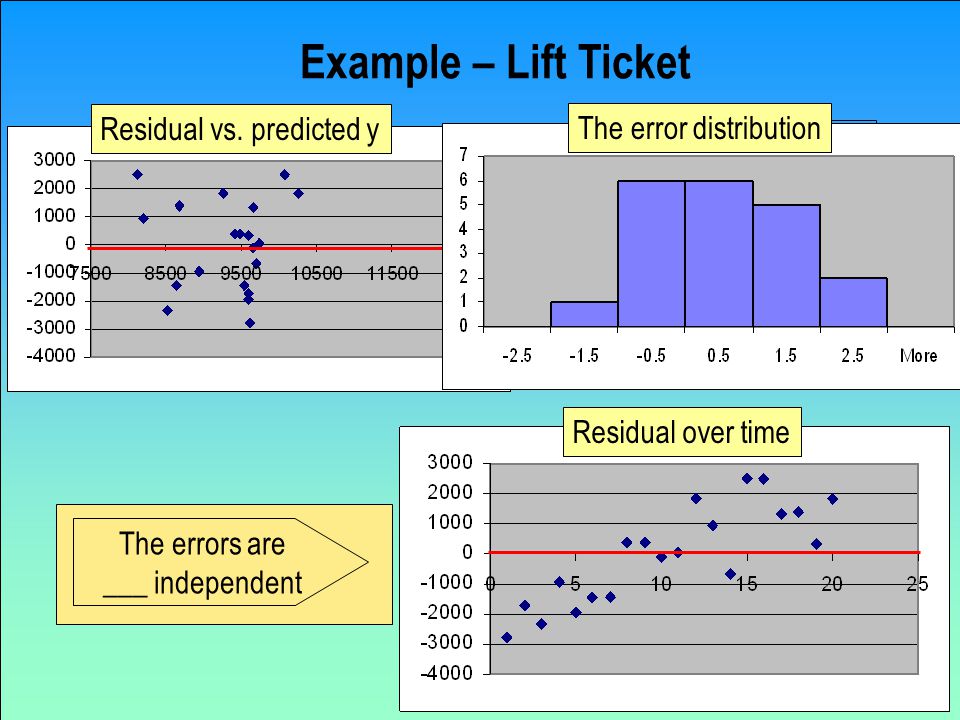 Example – Lift Ticket

Residual vs. predicted y

3000
2000
1000
0
-1000
-2000
-3000
-4000
7500
8500
9500
10500
11500

The error distribution

7
6
5
4
3
2
1
0
-2.5
-1.5
-0.5
0.5
1.5
2.5
More

Residual over time

3000
2000
1000
0
-1000
-2000
-3000
-4000
0
5
10
15
20
25

The errors are ___ independent